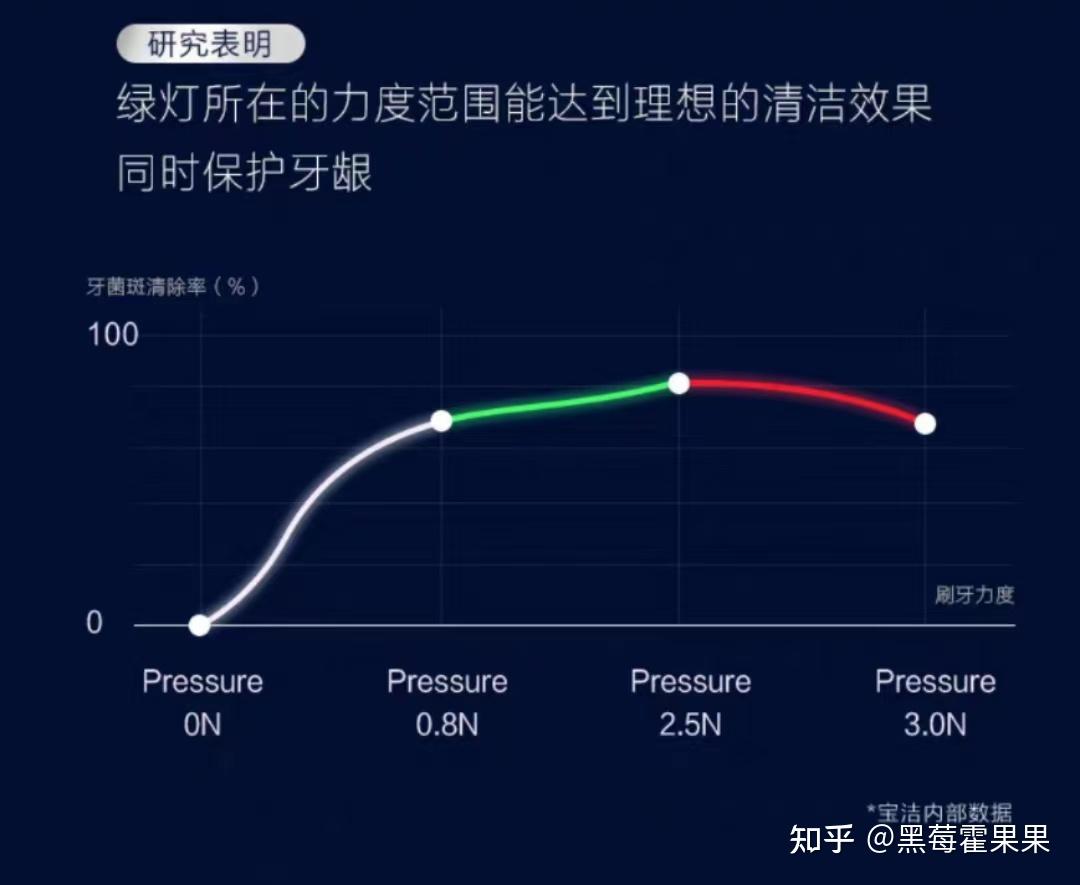 研究表明

绿灯所在的力度范围能达到理想的清洁效果
同时保护牙龈

牙菌斑清除率（%）

100

0

刷牙力度

Pressure
0N

Pressure
0.8N

Pressure
2.5N

Pressure
3.0N

*宝洁内部数据

知乎 @黑莓霍果果